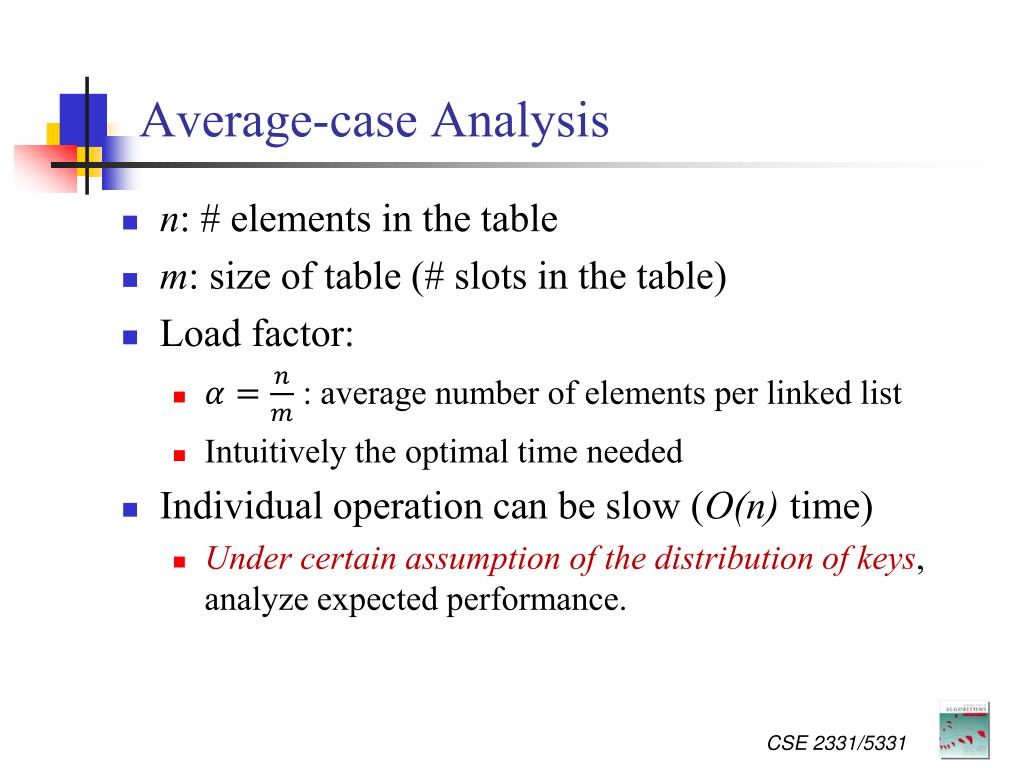 Average-case Analysis

- $n$: # elements in the table
- $m$: size of table (# slots in the table)
- Load factor:
  - $\alpha = \frac{n}{m}$ : average number of elements per linked list
  - Intuitively the optimal time needed
- Individual operation can be slow ($O(n)$ time)
  - Under certain assumption of the distribution of keys, analyze expected performance.

CSE 2331/5331

ALGORITHMS